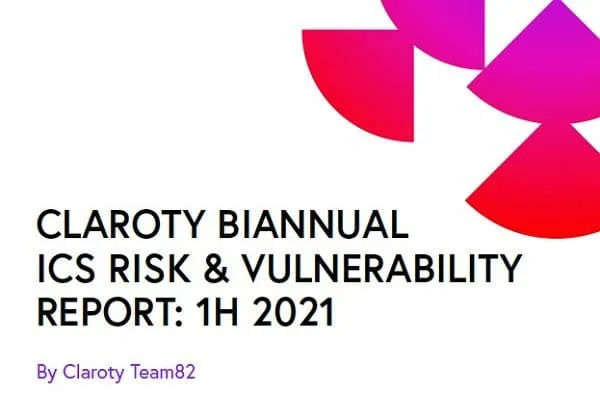 CLAROTY BIANNUAL
ICS RISK & VULNERABILITY
REPORT: 1H 2021

By Claroty Team82